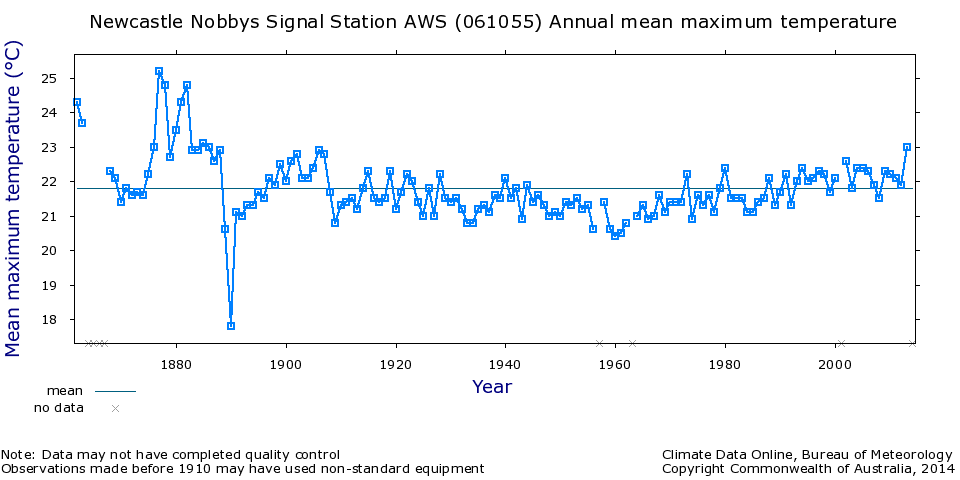 Newcastle Nobbys Signal Station AWS (061055) Annual mean maximum temperature

Mean maximum temperature (°C)

25
24
23
22
21
20
19
18

1880
1900
1920
1940
1960
1980
2000

Year

mean
no data

Note: Data may not have completed quality control
Observations made before 1910 may have used non-standard equipment

Climate Data Online, Bureau of Meteorology
Copyright Commonwealth of Australia, 2014